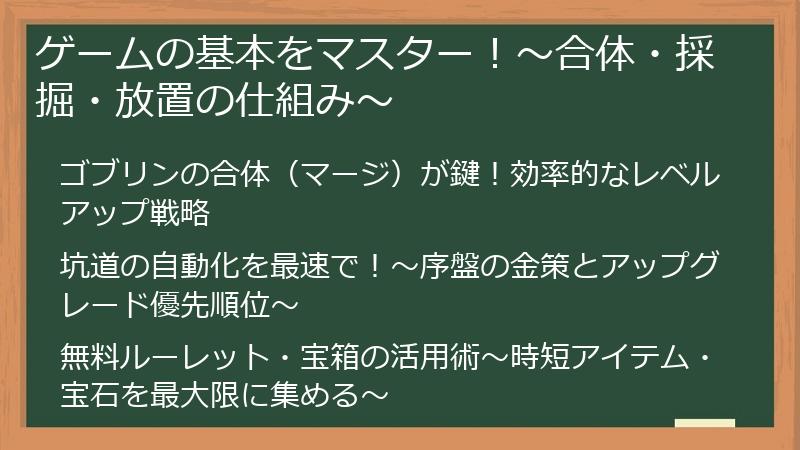 ゲームの基本をマスター！～合体・採掘・放置の仕組み～

ゴブリンの合体（マージ）が鍵！効率的なレベルアップ戦略

坑道の自動化を最速で！～序盤の金策とアップグレード優先順位～

無料ルーレット・宝箱の活用術～時短アイテム・宝石を最大限に集める～